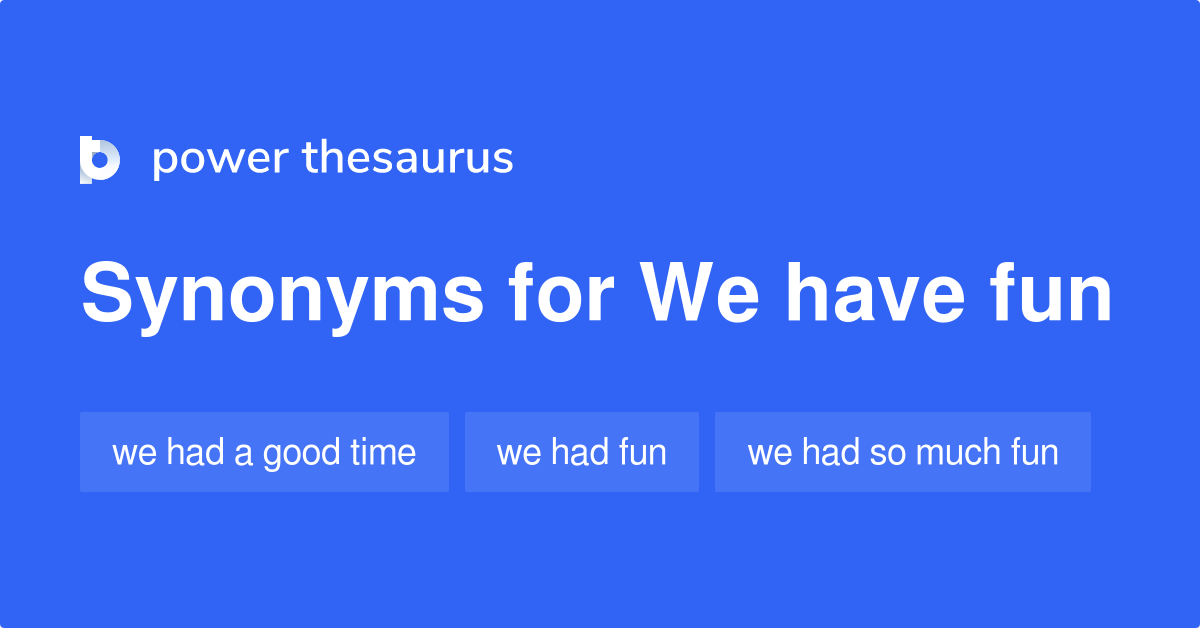 power thesaurus

Synonyms for We have fun

we had a good time

we had fun

we had so much fun